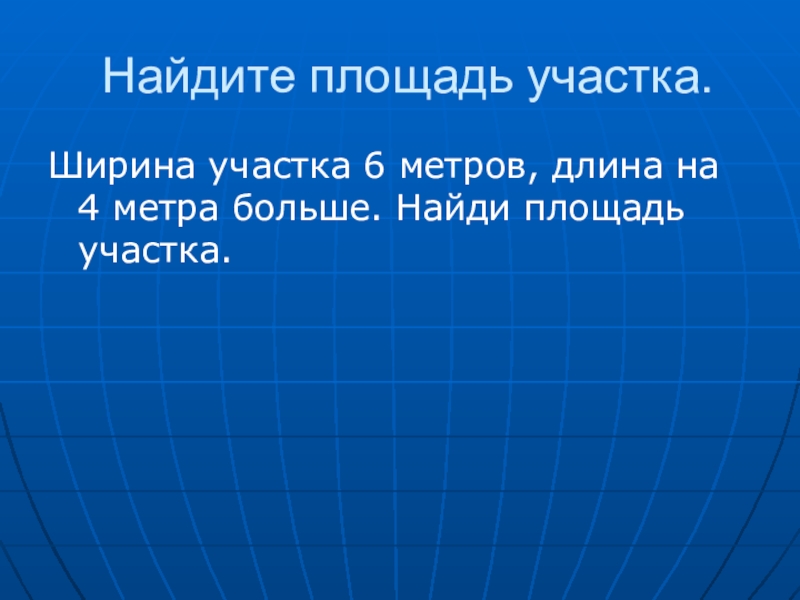 Найдите площадь участка.

Ширина участка 6 метров, длина на 4 метра больше. Найди площадь участка.